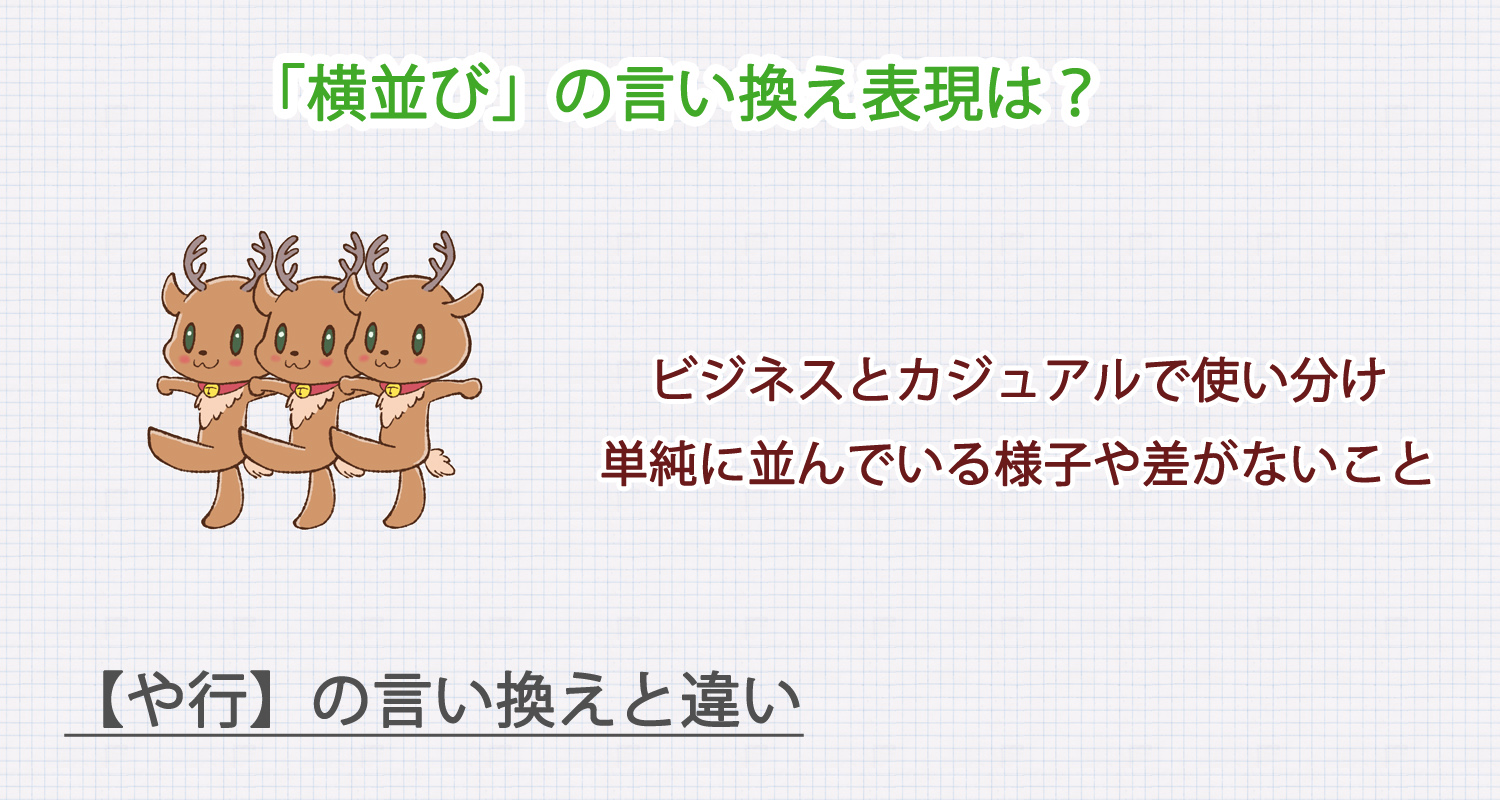 「横並び」の言い換え表現は？

ビジネスとカジュアルで使い分け
単純に並んでいる様子や差がないこと

【や行】の言い換えと違い